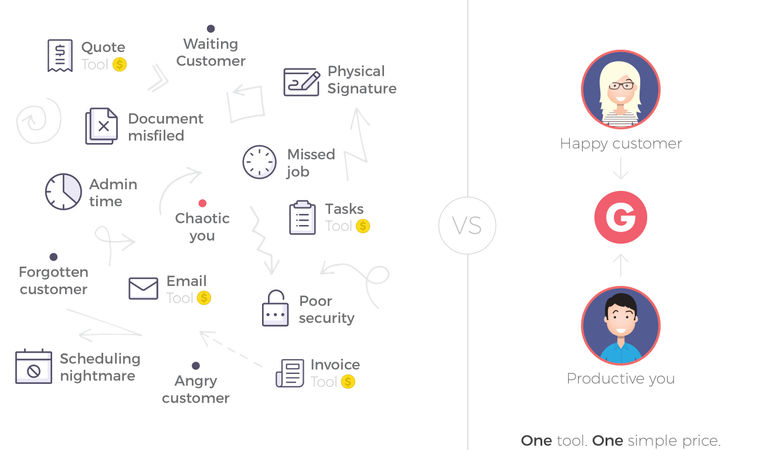 Quote
Tool $

Waiting
Customer

Physical
Signature

Document
misfiled

Missed
job

Admin
time

Chaotic
you

Tasks
Tool $

Forgotten
customer

Email
Tool $

Poor
security

Scheduling
nightmare

Angry
customer

Invoice
Tool $

VS

Happy customer

G

Productive you

One tool. One simple price.